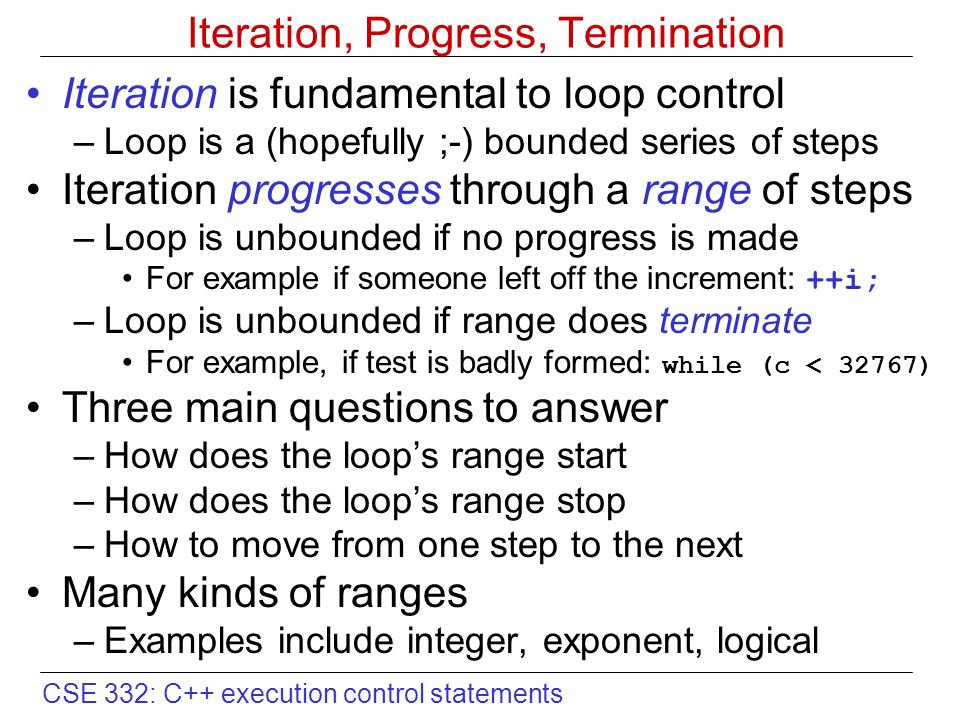 Iteration, Progress, Termination

• Iteration is fundamental to loop control
 – Loop is a (hopefully ;-) bounded series of steps
• Iteration progresses through a range of steps
 – Loop is unbounded if no progress is made
  • For example if someone left off the increment: ++i;
 – Loop is unbounded if range does terminate
  • For example, if test is badly formed: while (c < 32767)
• Three main questions to answer
 – How does the loop's range start
 – How does the loop's range stop
 – How to move from one step to the next
• Many kinds of ranges
 – Examples include integer, exponent, logical

CSE 332: C++ execution control statements